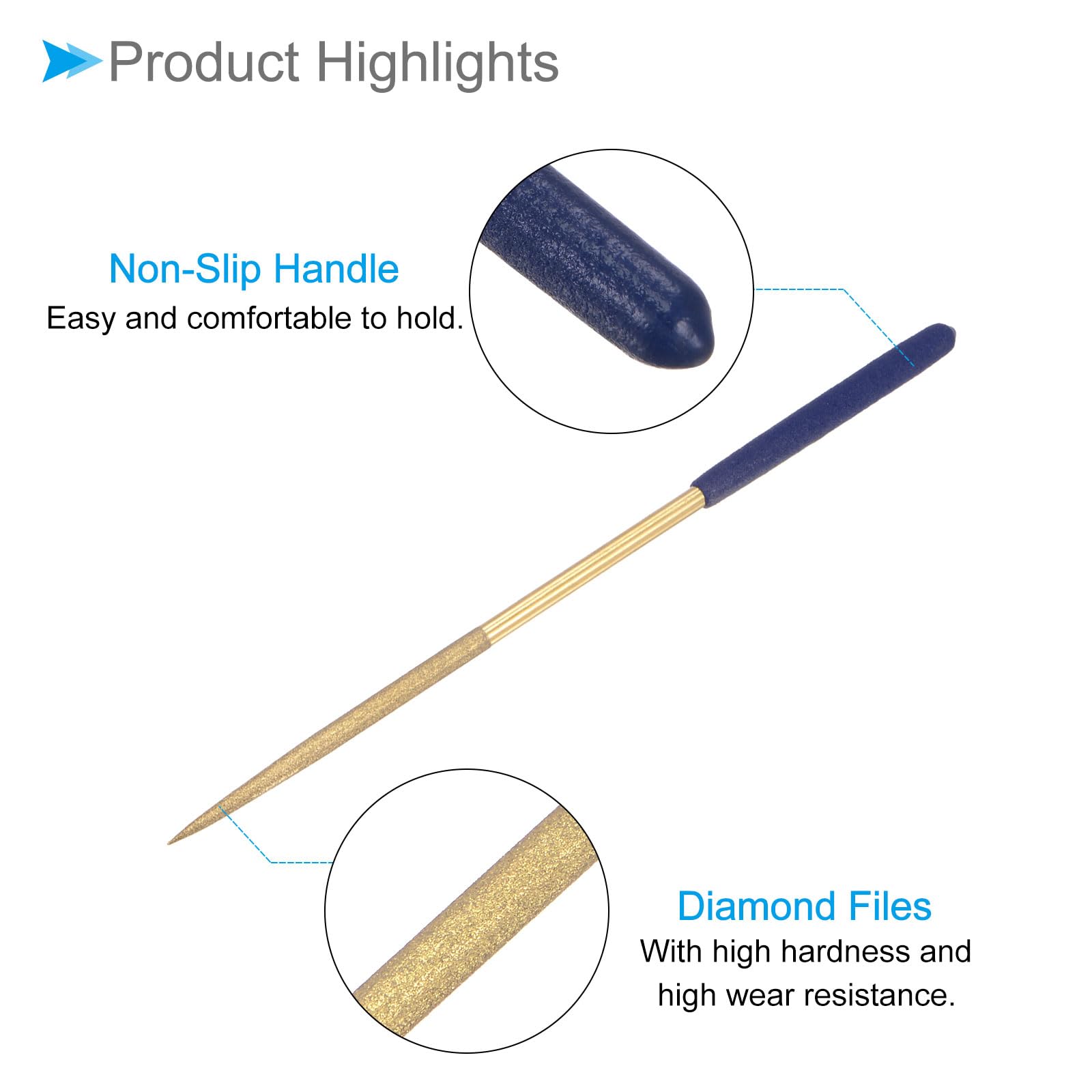 Product Highlights

Non-Slip Handle
Easy and comfortable to hold.

Diamond Files
With high hardness and high wear resistance.